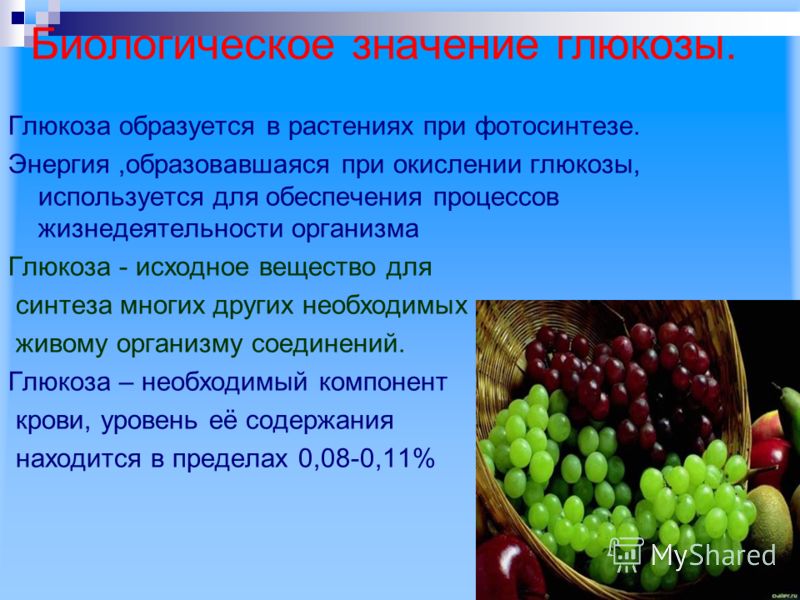 Биологическое значение глюкозы.

Глюкоза образуется в растениях при фотосинтезе.

Энергия ,образовавшаяся при окислении глюкозы, используется для обеспечения процессов жизнедеятельности организма

Глюкоза - исходное вещество для синтеза многих других необходимых живому организму соединений.

Глюкоза – необходимый компонент крови, уровень её содержания находится в пределах 0,08-0,11%

MyShared